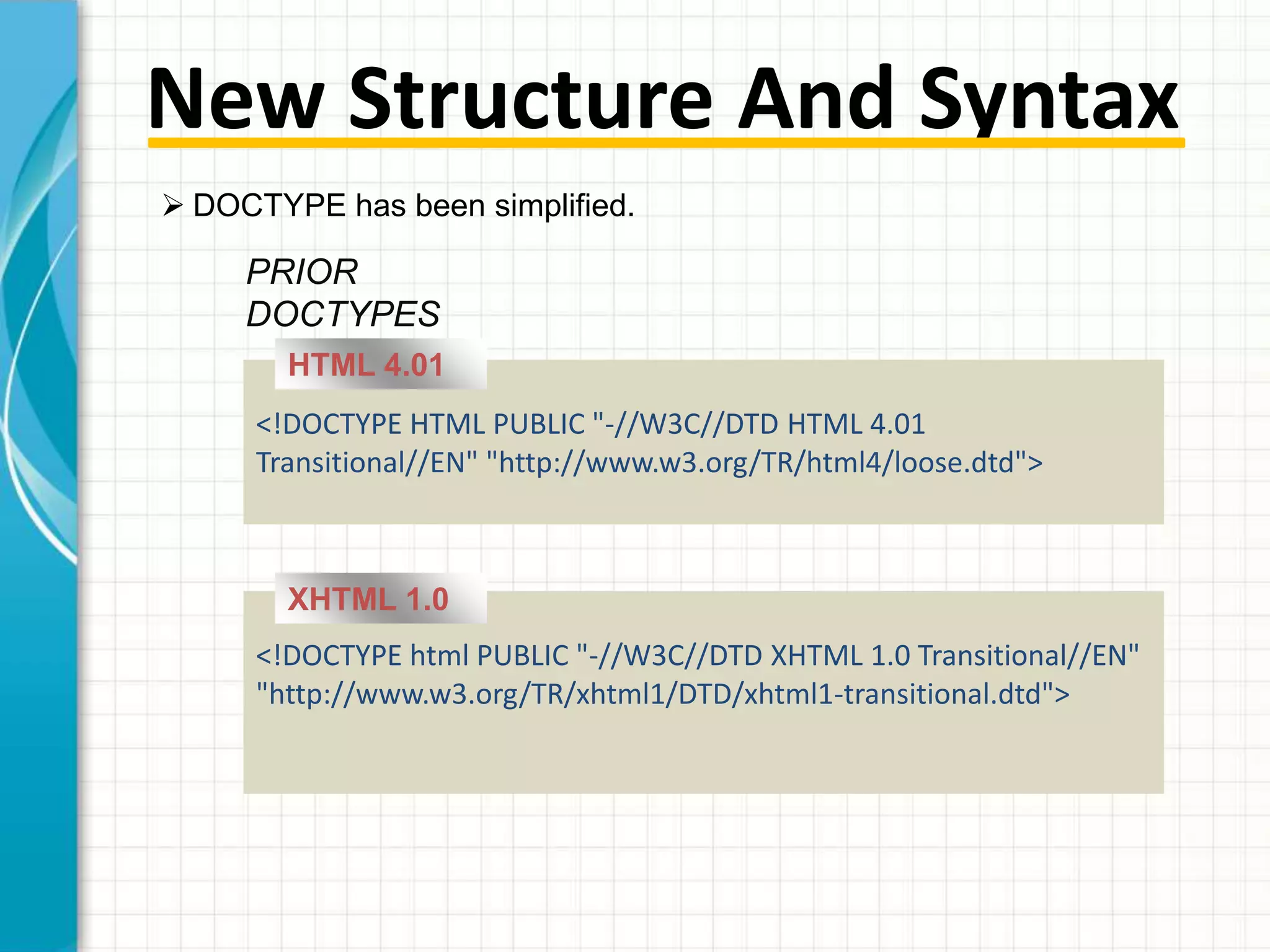 New Structure And Syntax

➢ DOCTYPE has been simplified.

PRIOR DOCTYPES

HTML 4.01

<!DOCTYPE HTML PUBLIC "-//W3C//DTD HTML 4.01 Transitional//EN" "http://www.w3.org/TR/html4/loose.dtd">

XHTML 1.0

<!DOCTYPE html PUBLIC "-//W3C//DTD XHTML 1.0 Transitional//EN" "http://www.w3.org/TR/xhtml1/DTD/xhtml1-transitional.dtd">